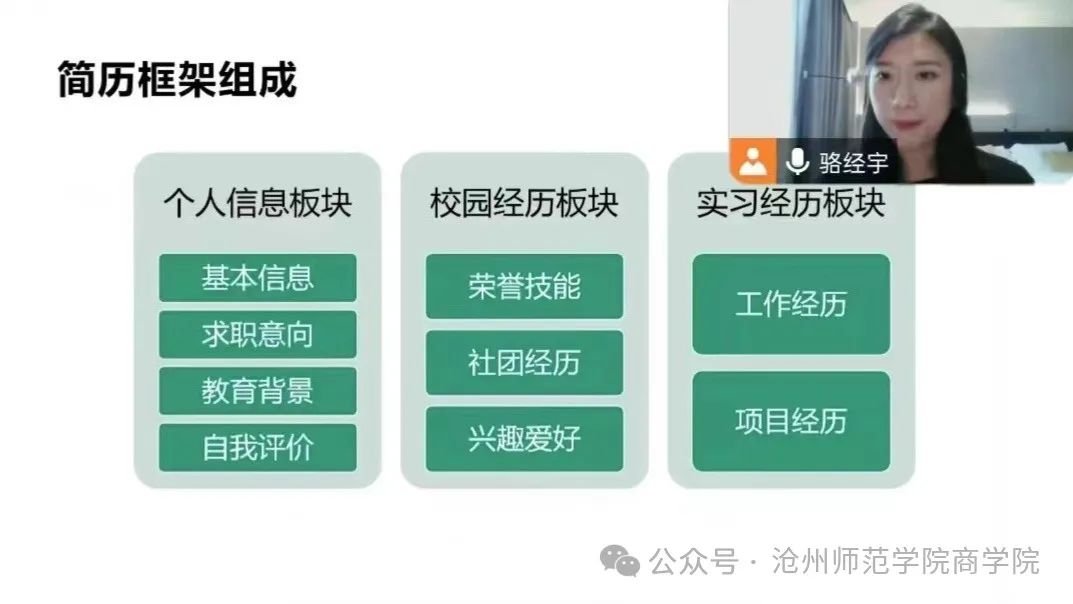 简历框架组成

骆经宇

个人信息板块

基本信息

求职意向

教育背景

自我评价

校园经历板块

荣誉技能

社团经历

兴趣爱好

实习经历板块

工作经历

项目经历

公众号 · 沧州师范学院商学院